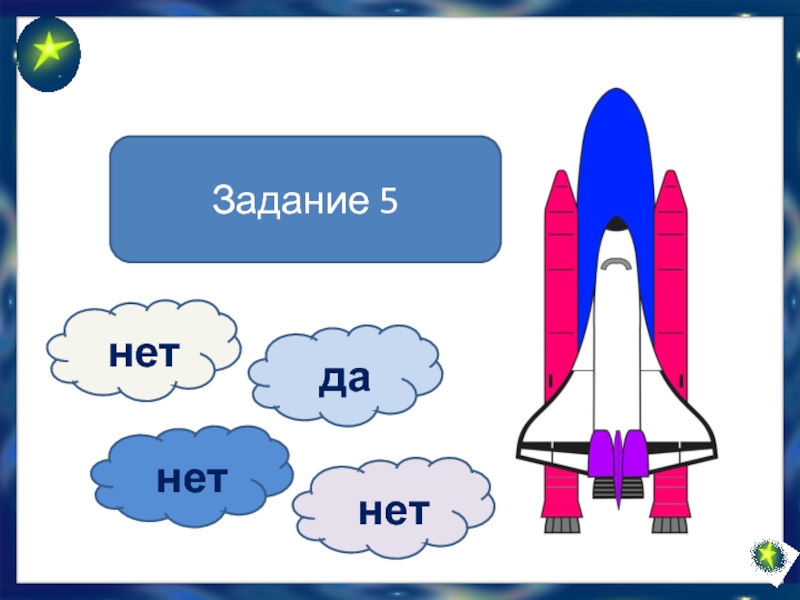 Задание 5

нет

да

нет

нет